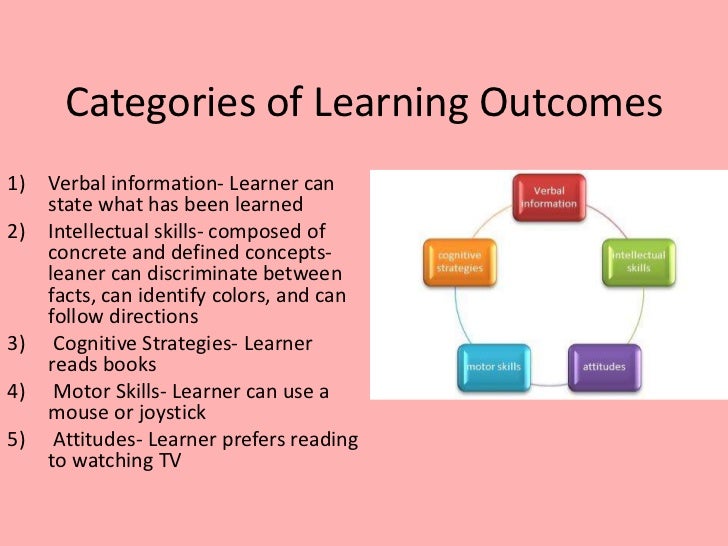 Categories of Learning Outcomes

1) Verbal information- Learner can state what has been learned
2) Intellectual skills- composed of concrete and defined concepts- leaner can discriminate between facts, can identify colors, and can follow directions
3) Cognitive Strategies- Learner reads books
4) Motor Skills- Learner can use a mouse or joystick
5) Attitudes- Learner prefers reading to watching TV

Verbal information
intellectual skills
attitudes
motor skills
cognitive strategies